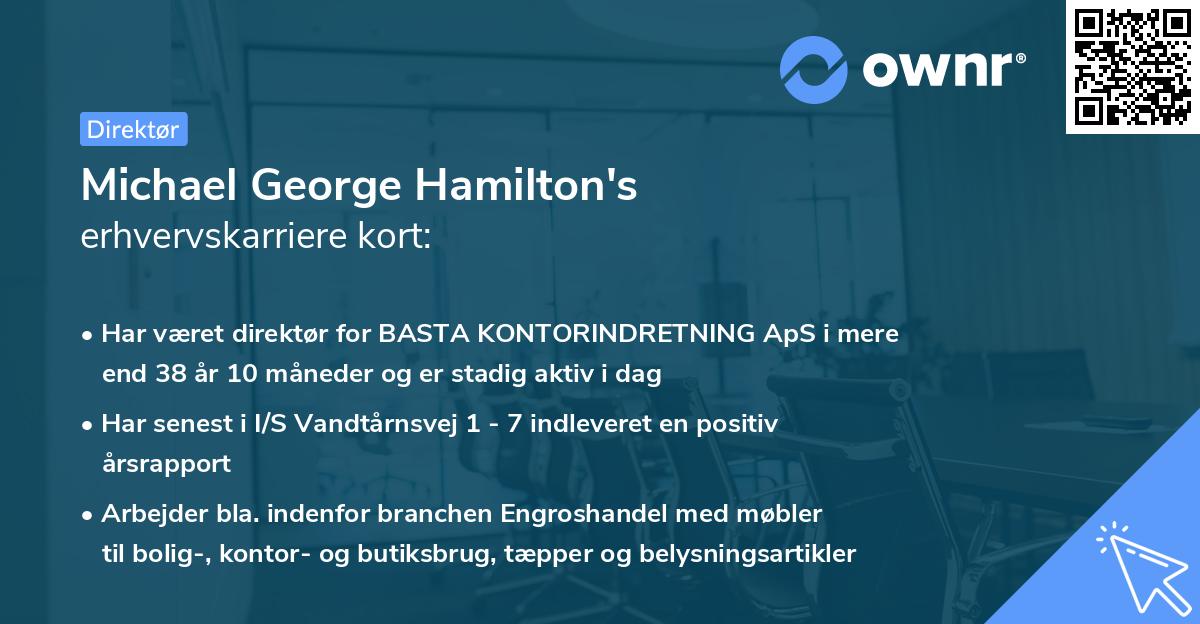 ownr®

Direktør

Michael George Hamilton's erhvervskarriere kort:

• Har været direktør for BASTA KONTORINDRETNING ApS i mere end 38 år 10 måneder og er stadig aktiv i dag

• Har senest i I/S Vandtårnsvej 1 - 7 indleveret en positiv årsrapport

• Arbejder bla. indenfor branchen Engroshandel med møbler til bolig-, kontor- og butiksbrug, tæpper og belysningsartikler